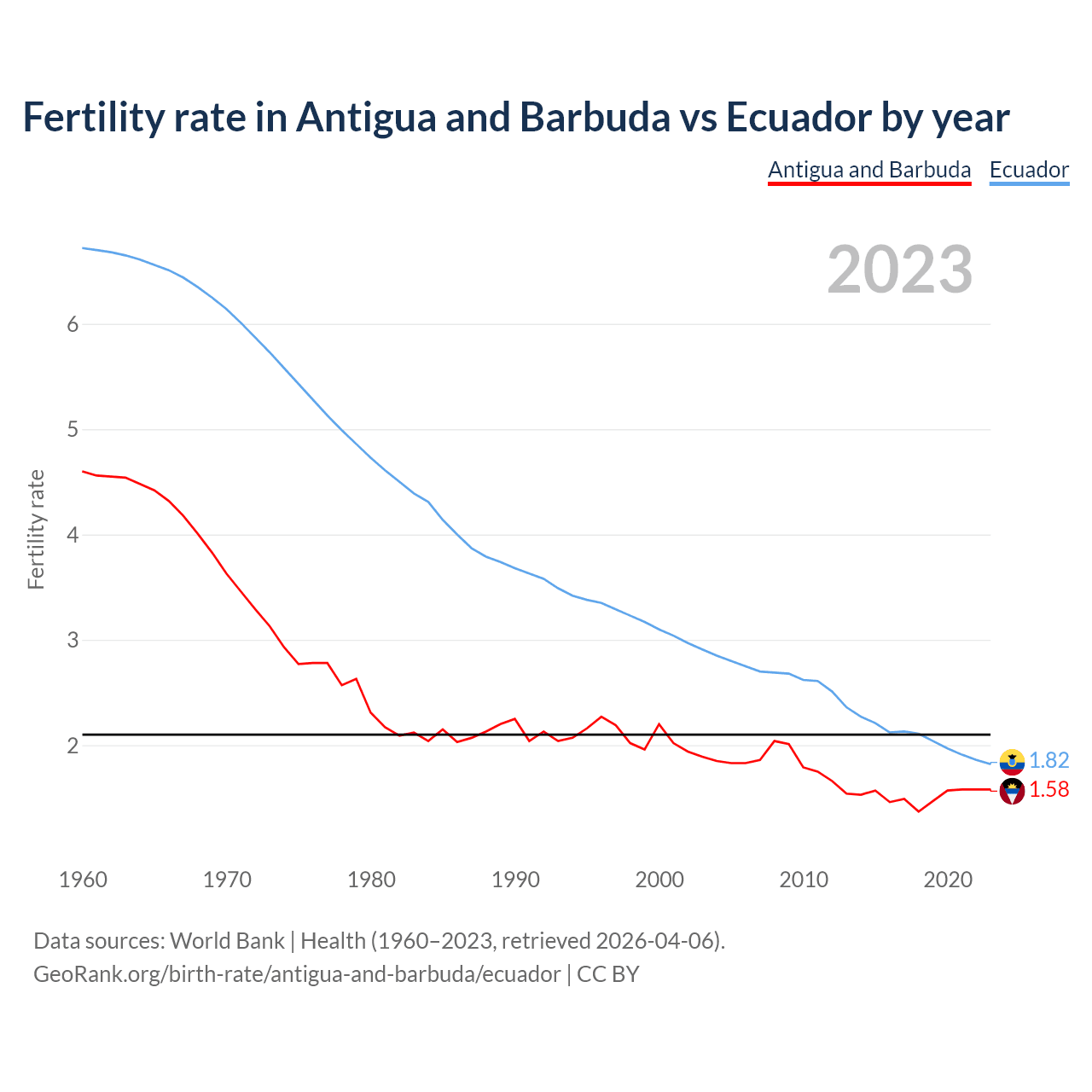 Fertility rate in Antigua and Barbuda vs Ecuador by year

Antigua and Barbuda Ecuador

2023

Fertility rate

6
5
4
3
2

1.82
1.58

1960 1970 1980 1990 2000 2010 2020

Data sources: World Bank | Health (1960–2023, retrieved 2026-04-06).
GeoRank.org/birth-rate/antigua-and-barbuda/ecuador | CC BY